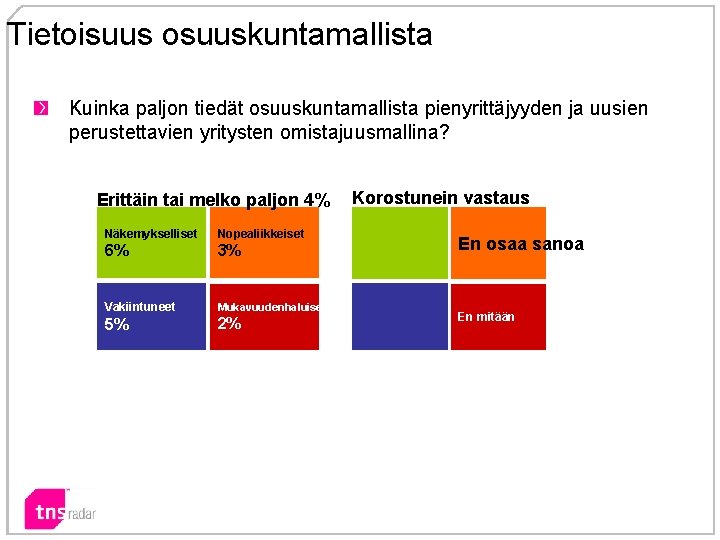 Tietoisuus osuuskuntamallista

Kuinka paljon tiedät osuuskuntamallista pienyrittäjyyden ja uusien perustettavien yritysten omistajuusmallina?

Erittäin tai melko paljon 4%

Näkemykselliset
6%

Nopealiikkeiset
3%

Vakiintuneet
5%

Mukavuudenhaluise
2%

Korostunein vastaus

En osaa sanoa

En mitään

tns radar